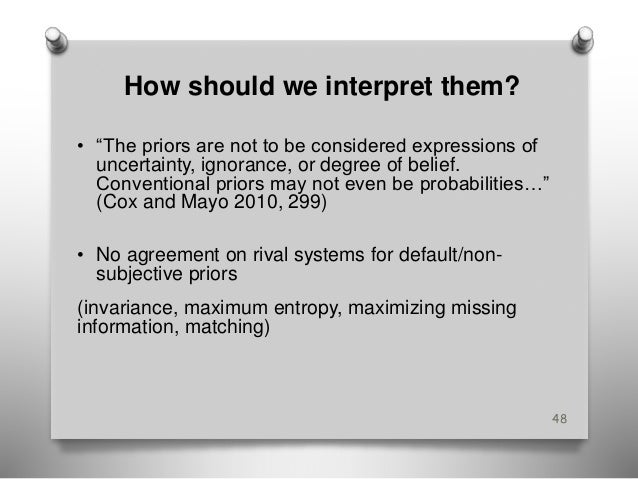 How should we interpret them?

• “The priors are not to be considered expressions of uncertainty, ignorance, or degree of belief. Conventional priors may not even be probabilities…” (Cox and Mayo 2010, 299)

• No agreement on rival systems for default/non-subjective priors

(invariance, maximum entropy, maximizing missing information, matching)

48